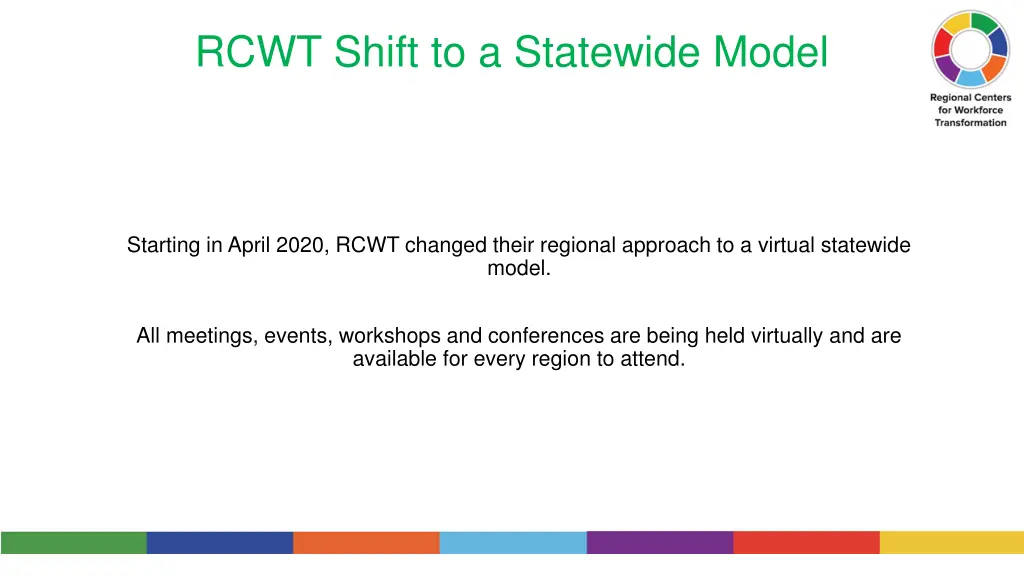 RCWT Shift to a Statewide Model

Regional Centers for Workforce Transformation

Starting in April 2020, RCWT changed their regional approach to a virtual statewide model.

All meetings, events, workshops and conferences are being held virtually and are available for every region to attend.